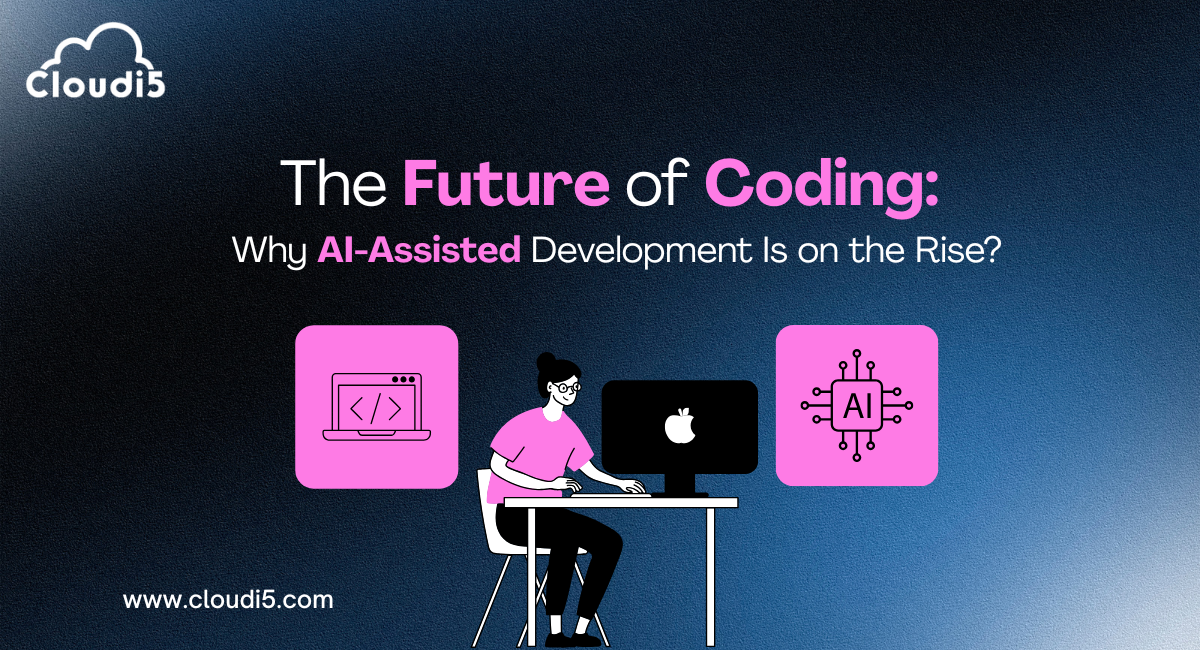 Cloudi5

The Future of Coding:
Why AI-Assisted Development Is on the Rise?

</>

AI

www.cloudi5.com